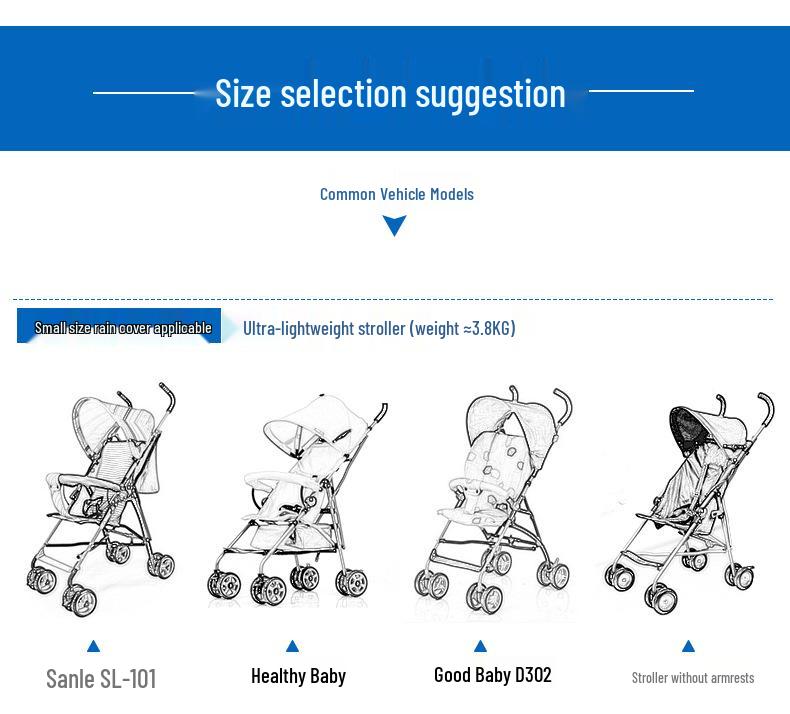 Size selection suggestion

Common Vehicle Models

Small size rain cover applicable

Ultra-lightweight stroller (weight ≈3.8KG)

Sanle SL-101

Healthy Baby

Good Baby D302

Stroller without armrests